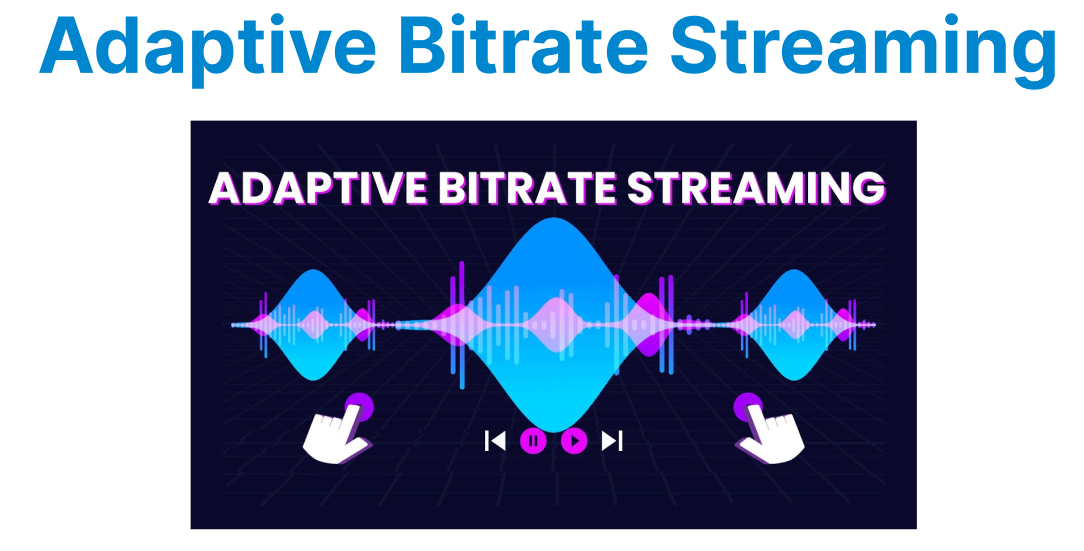 Adaptive Bitrate Streaming

ADAPTIVE BITRATE STREAMING